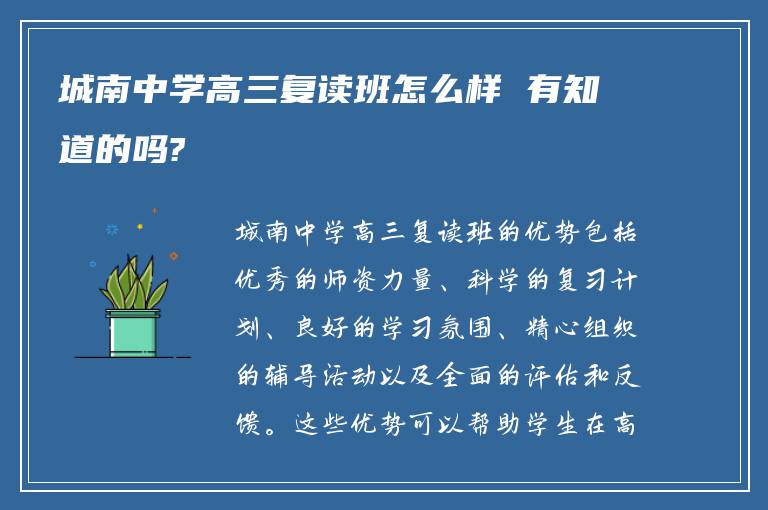 城南中学高三复读班怎么样 有知道的吗?

城南中学高三复读班的优势包括优秀的师资力量、科学的复习计划、良好的学习氛围、精心组织的辅导活动以及全面的评估和反馈。这些优势可以帮助学生在高